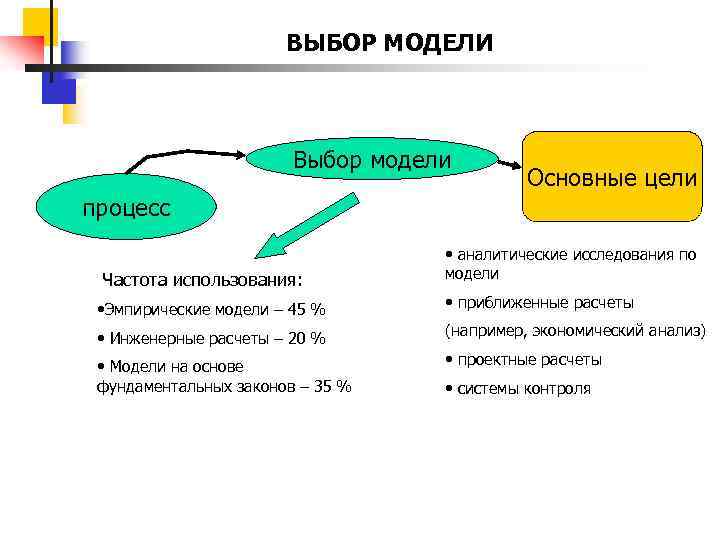 ВЫБОР МОДЕЛИ

процесс

Выбор модели

Основные цели

Частота использования:

•Эмпирические модели – 45 %

• Инженерные расчеты – 20 %

• Модели на основе фундаментальных законов – 35 %

• аналитические исследования по модели

• приближенные расчеты

(например, экономический анализ)

• проектные расчеты

• системы контроля